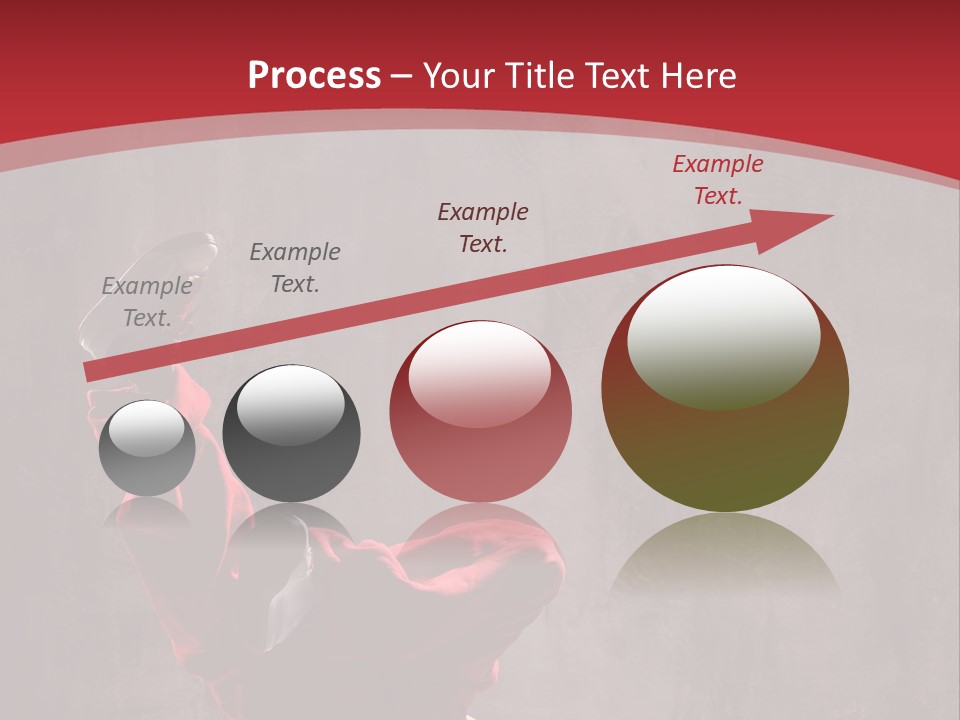 Process – Your Title Text Here

Example Text.

Example Text.

Example Text.

Example Text.